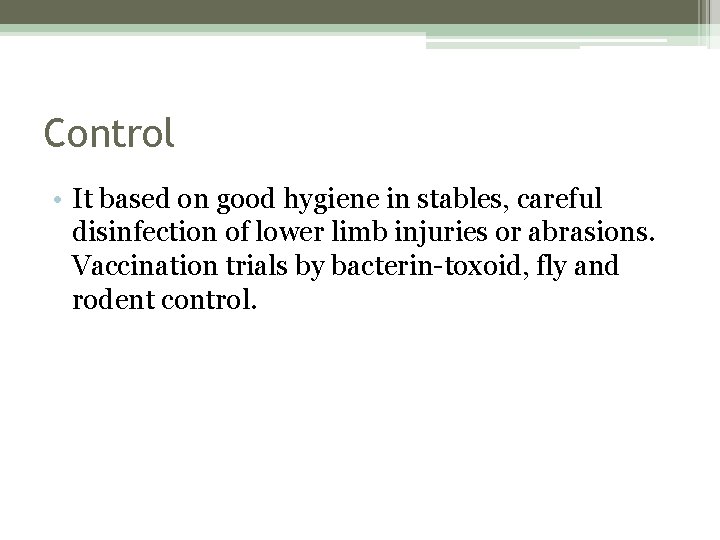 Control

• It based on good hygiene in stables, careful disinfection of lower limb injuries or abrasions. Vaccination trials by bacterin-toxoid, fly and rodent control.